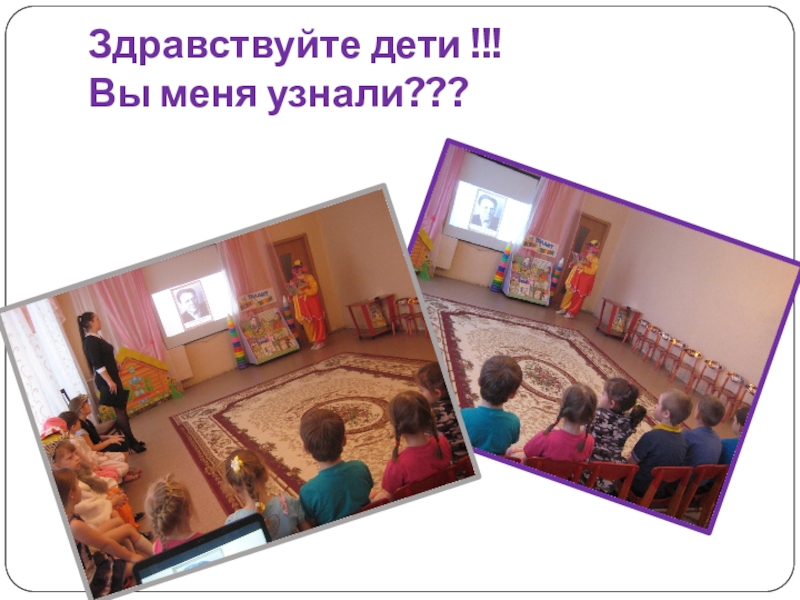 Здравствуйте дети !!!
Вы меня узнали???